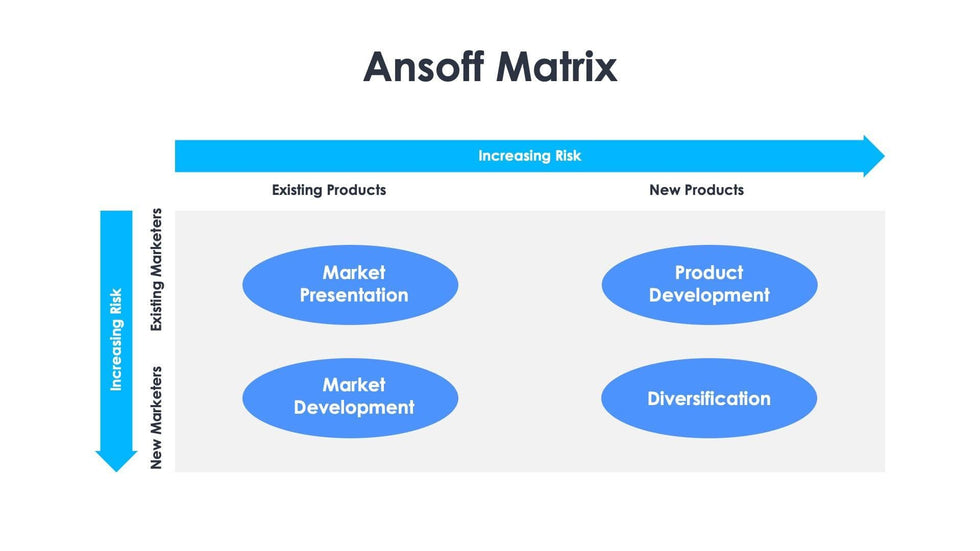 Ansoff Matrix

Increasing Risk

Existing Products

New Products

Increasing Risk

Existing Marketers

New Marketers

Market Presentation

Product Development

Market Development

Diversification